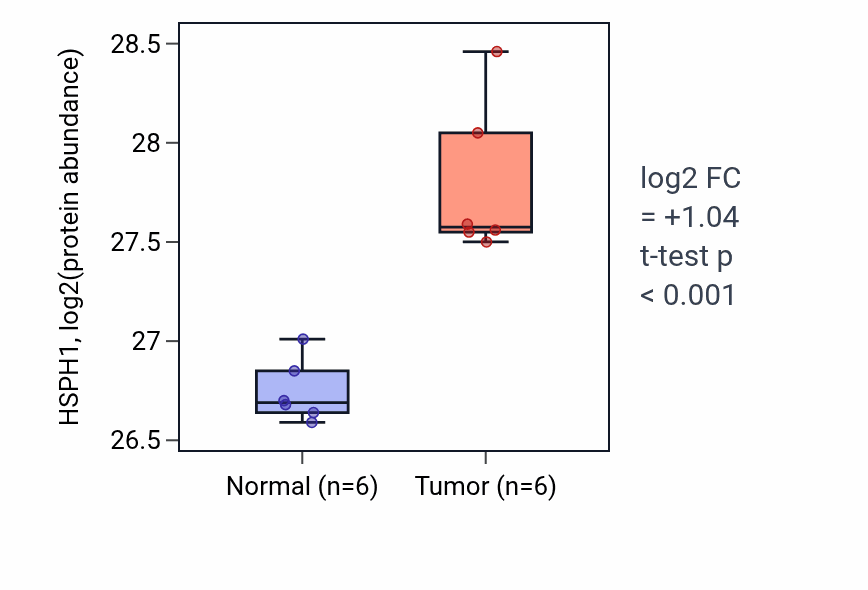 HSPH1, log2(protein abundance)

28.5
28
27.5
27
26.5

Normal (n=6)
Tumor (n=6)

log2 FC
= +1.04
t-test p
< 0.001